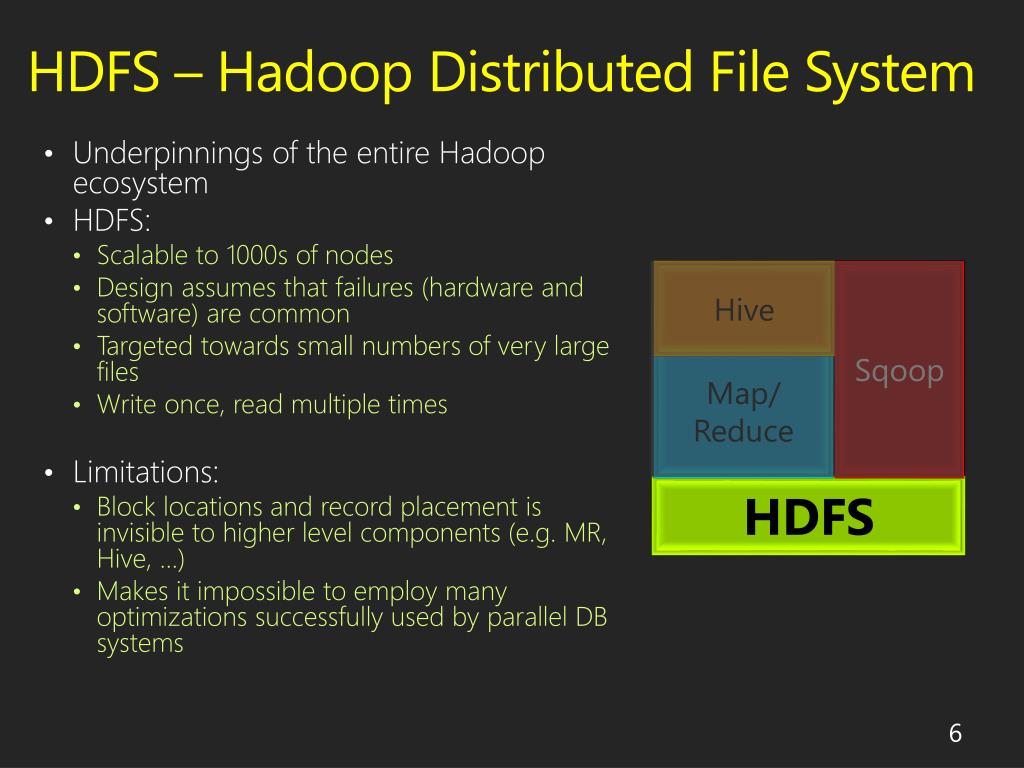 HDFS – Hadoop Distributed File System

• Underpinnings of the entire Hadoop ecosystem
• HDFS:
  • Scalable to 1000s of nodes
  • Design assumes that failures (hardware and software) are common
  • Targeted towards small numbers of very large files
  • Write once, read multiple times

• Limitations:
  • Block locations and record placement is invisible to higher level components (e.g. MR, Hive, …)
  • Makes it impossible to employ many optimizations successfully used by parallel DB systems

Hive

Map/
Reduce

Sqoop

HDFS

6